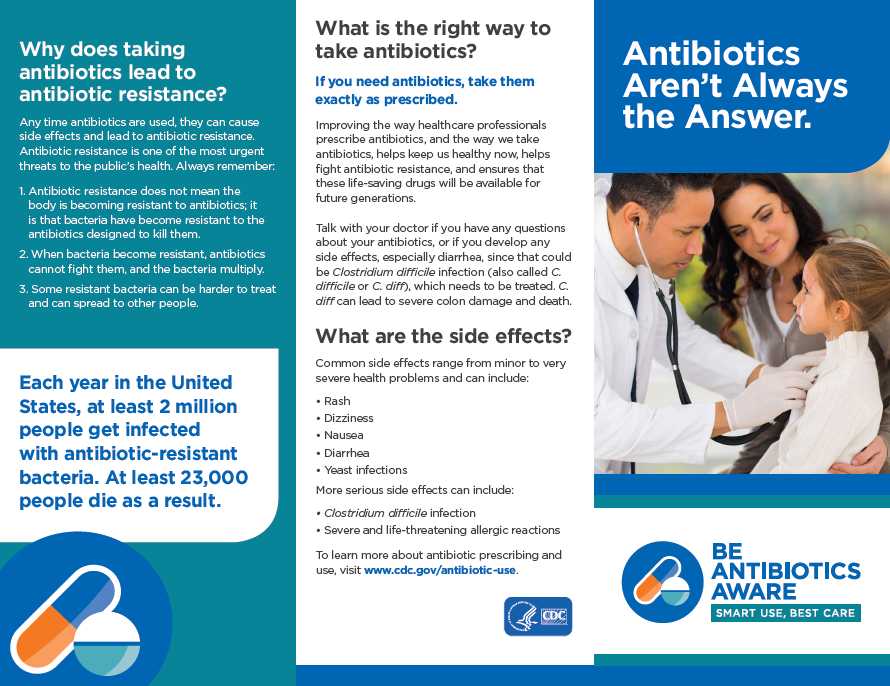 Why does taking antibiotics lead to antibiotic resistance?

Any time antibiotics are used, they can cause side effects and lead to antibiotic resistance. Antibiotic resistance is one of the most urgent threats to the public's health. Always remember:

1. Antibiotic resistance does not mean the body is becoming resistant to antibiotics; it is that bacteria have become resistant to the antibiotics designed to kill them.
2. When bacteria become resistant, antibiotics cannot fight them, and the bacteria multiply.
3. Some resistant bacteria can be harder to treat and can spread to other people.

Each year in the United States, at least 2 million people get infected with antibiotic-resistant bacteria. At least 23,000 people die as a result.

What is the right way to take antibiotics?

If you need antibiotics, take them exactly as prescribed.

Improving the way healthcare professionals prescribe antibiotics, and the way we take antibiotics, helps keep us healthy now, helps fight antibiotic resistance, and ensures that these life-saving drugs will be available for future generations.

Talk with your doctor if you have any questions about your antibiotics, or if you develop any side effects, especially diarrhea, since that could be Clostridium difficile infection (also called C. difficile or C. diff), which needs to be treated. C. diff can lead to severe colon damage and death.

What are the side effects?

Common side effects range from minor to very severe health problems and can include:

• Rash
• Dizziness
• Nausea
• Diarrhea
• Yeast infections

More serious side effects can include:

• Clostridium difficile infection
• Severe and life-threatening allergic reactions

To learn more about antibiotic prescribing and use, visit www.cdc.gov/antibiotic-use.

CDC

Antibiotics Aren't Always the Answer.

BE ANTIBIOTICS AWARE
SMART USE, BEST CARE